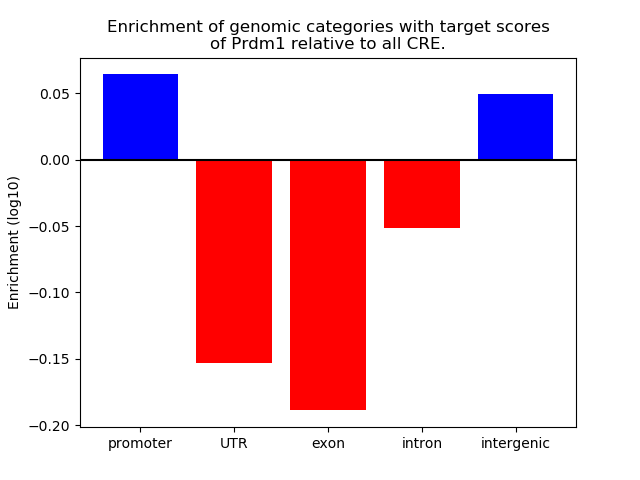 Enrichment of genomic categories with target scores of Prdm1 relative to all CRE.

Enrichment (log10)

0.05
0.00
−0.05
−0.10
−0.15
−0.20

promoter
UTR
exon
intron
intergenic